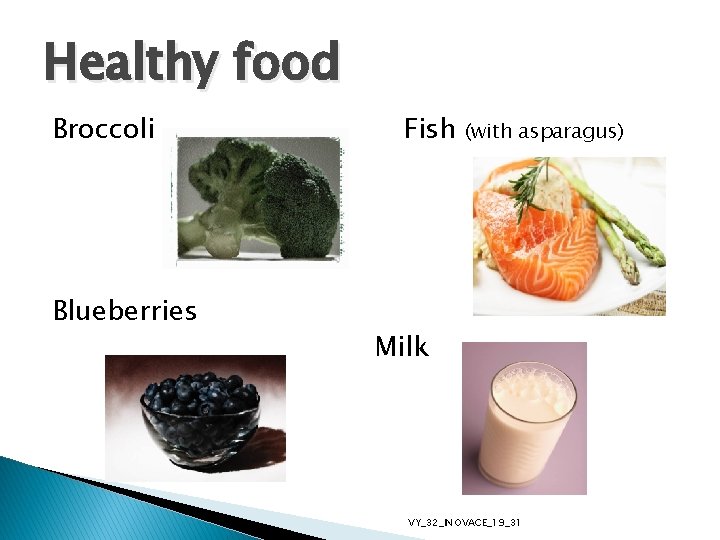 Healthy food

Broccoli

Fish (with asparagus)

Blueberries

Milk

VY_32_INOVACE_19_31